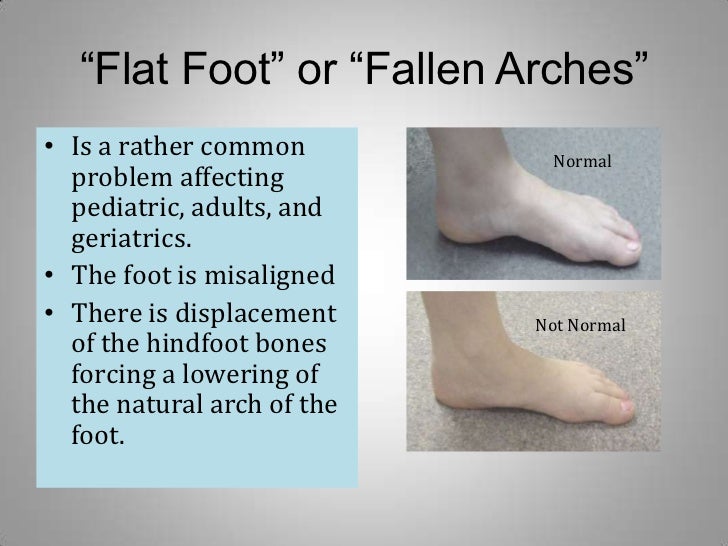 “Flat Foot” or “Fallen Arches”

• Is a rather common problem affecting pediatric, adults, and geriatrics.
• The foot is misaligned
• There is displacement of the hindfoot bones forcing a lowering of the natural arch of the foot.

Normal

Not Normal